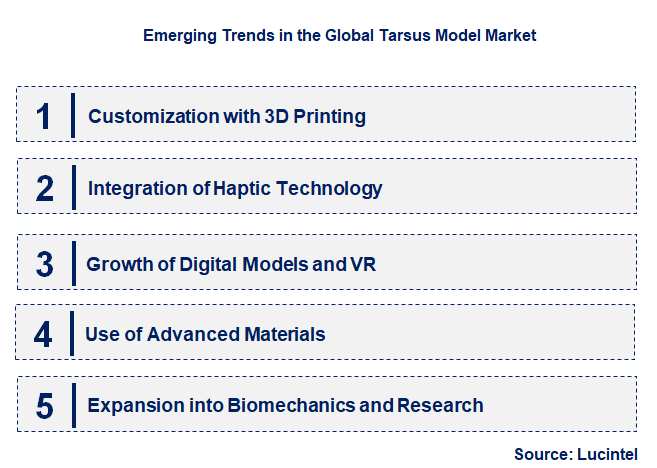 Emerging Trends in the Global Tarsus Model Market

1 Customization with 3D Printing

2 Integration of Haptic Technology

3 Growth of Digital Models and VR

4 Use of Advanced Materials

5 Expansion into Biomechanics and Research

Source: Lucintel